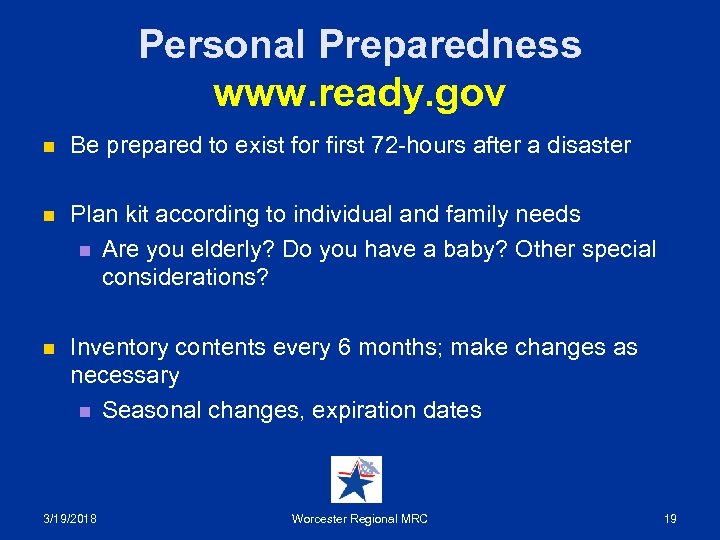 Personal Preparedness
www.ready.gov

Be prepared to exist for first 72-hours after a disaster

Plan kit according to individual and family needs

Are you elderly? Do you have a baby? Other special considerations?

Inventory contents every 6 months; make changes as necessary

Seasonal changes, expiration dates

3/19/2018 Worcester Regional MRC 19